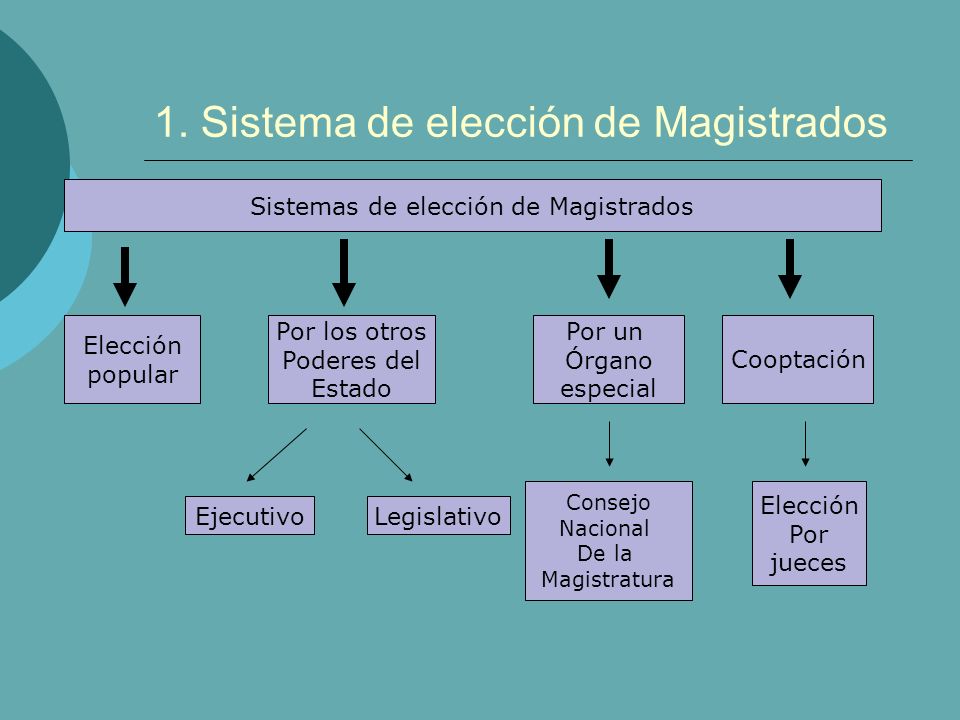 1. Sistema de elección de Magistrados

Sistemas de elección de Magistrados

Elección popular

Por los otros Poderes del Estado

Por un Órgano especial

Cooptación

Ejecutivo

Legislativo

Consejo Nacional De la Magistratura

Elección Por jueces